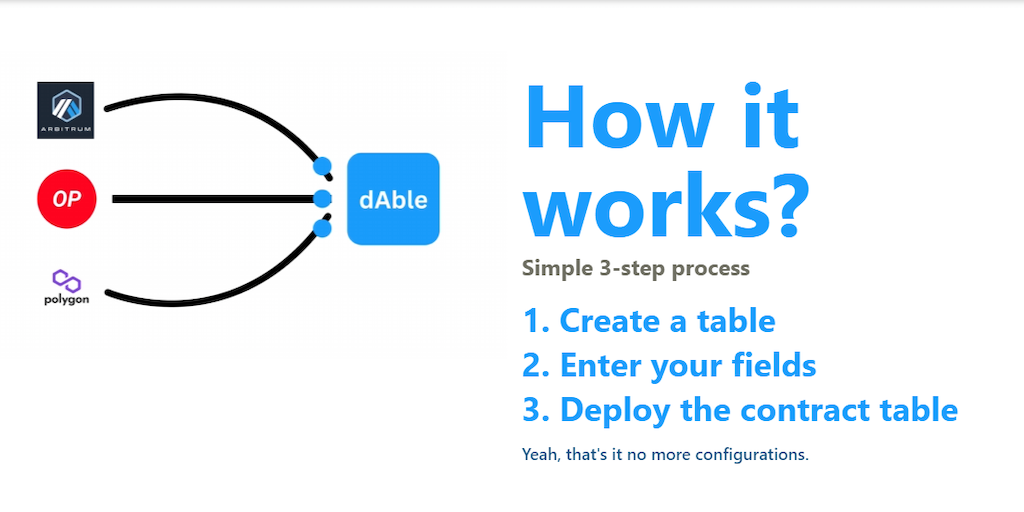 ARBITRUM

OP

polygon

dAble

How it works?

Simple 3-step process

1. Create a table
2. Enter your fields
3. Deploy the contract table

Yeah, that's it no more configurations.